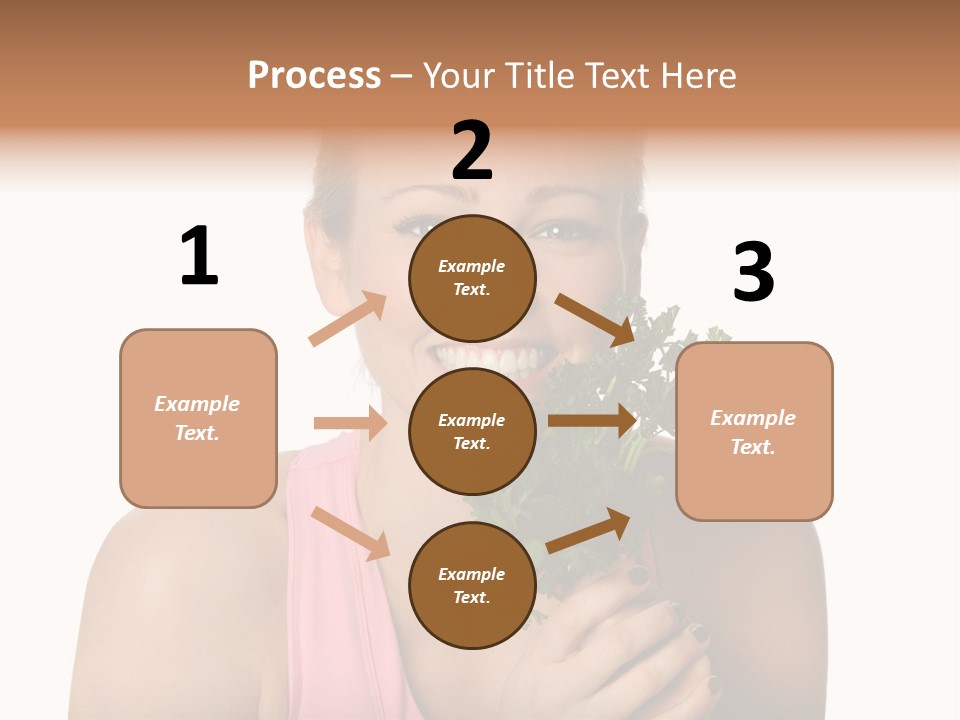 Process – Your Title Text Here

1

Example Text.

2

Example Text.

Example Text.

Example Text.

3

Example Text.